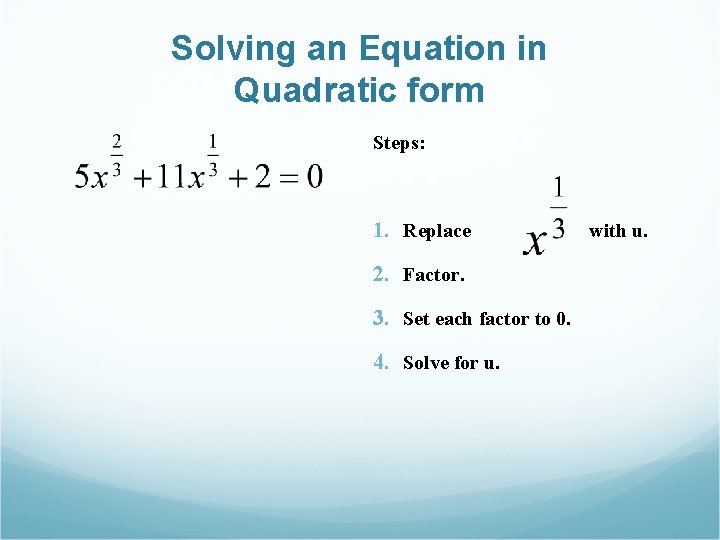 Solving an Equation in Quadratic form

$5x^{\frac{2}{3}} + 11x^{\frac{1}{3}} + 2 = 0$

Steps:

1. Replace $x^{\frac{1}{3}}$ with u.
2. Factor.
3. Set each factor to 0.
4. Solve for u.